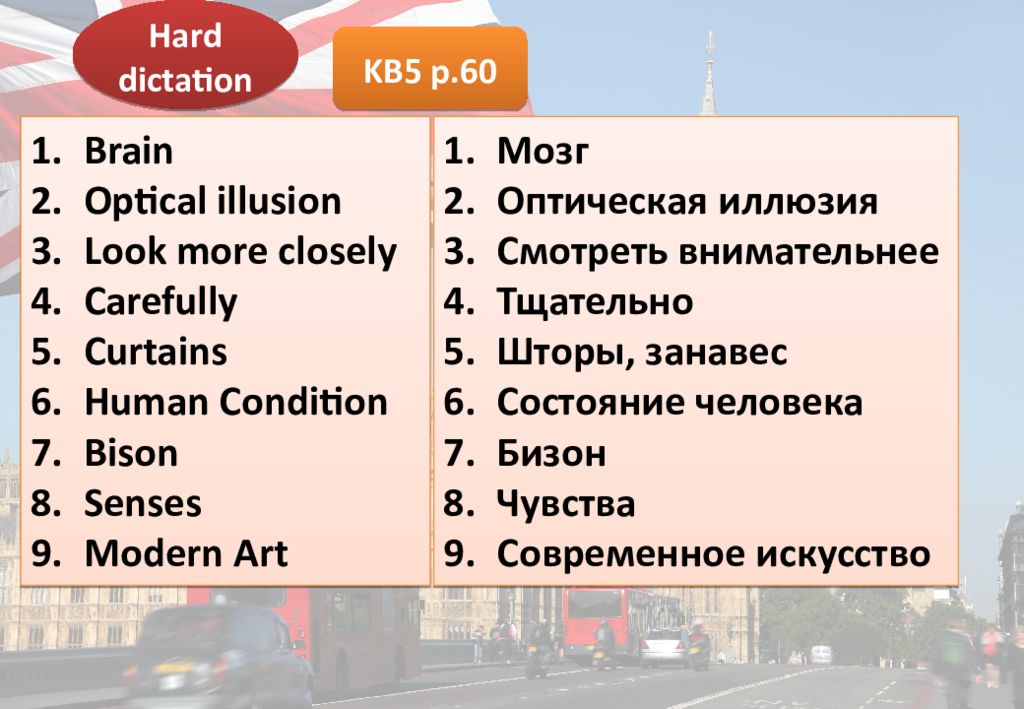 Hard dictation

KB5 p.60

1. Brain
2. Optical illusion
3. Look more closely
4. Carefully
5. Curtains
6. Human Condition
7. Bison
8. Senses
9. Modern Art

1. Мозг
2. Оптическая иллюзия
3. Смотреть внимательнее
4. Тщательно
5. Шторы, занавес
6. Состояние человека
7. Бизон
8. Чувства
9. Современное искусство